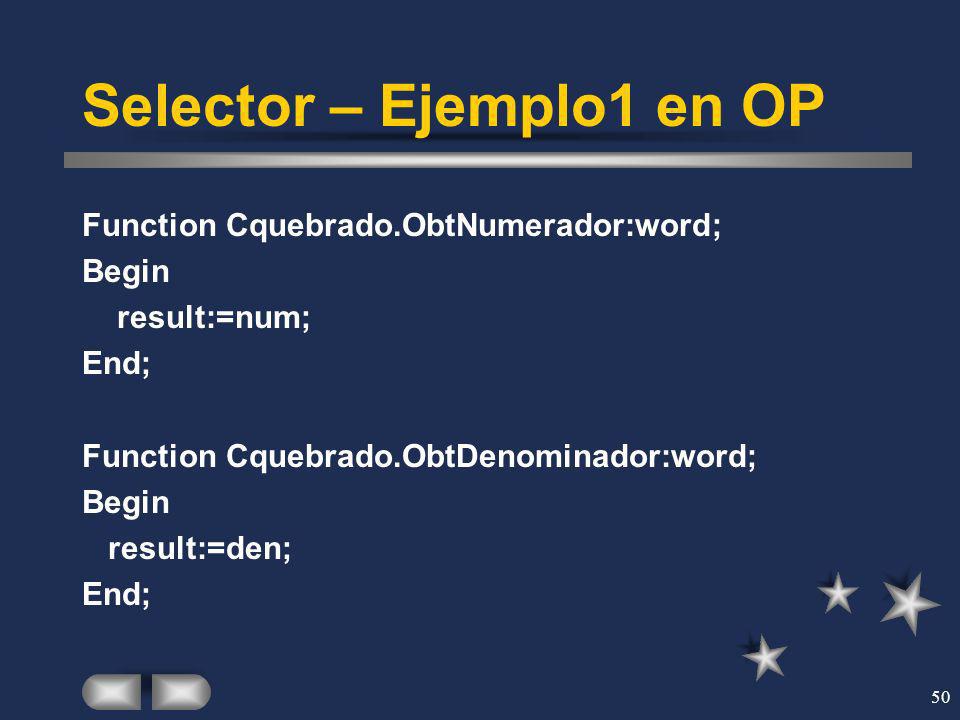 Selector – Ejemplo1 en OP

Function Cquebrado.ObtNumerador:word;
Begin
result:=num;
End;

Function Cquebrado.ObtDenominador:word;
Begin
result:=den;
End;

50